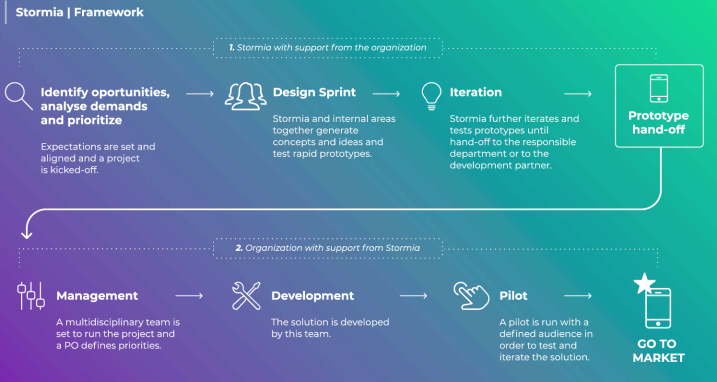 Stormia | Framework

1. Stormia with support from the organization

Identify oportunities, analyse demands and prioritize

Expectations are set and aligned and a project is kicked-off.

Design Sprint

Stormia and internal areas together generate concepts and ideas and test rapid prototypes.

Iteration

Stormia further iterates and tests prototypes until hand-off to the responsible department or to the development partner.

Prototype hand-off

2. Organization with support from Stormia

Management

A multidisciplinary team is set to run the project and a PO defines priorities.

Development

The solution is developed by this team.

Pilot

A pilot is run with a defined audience in order to test and iterate the solution.

GO TO MARKET